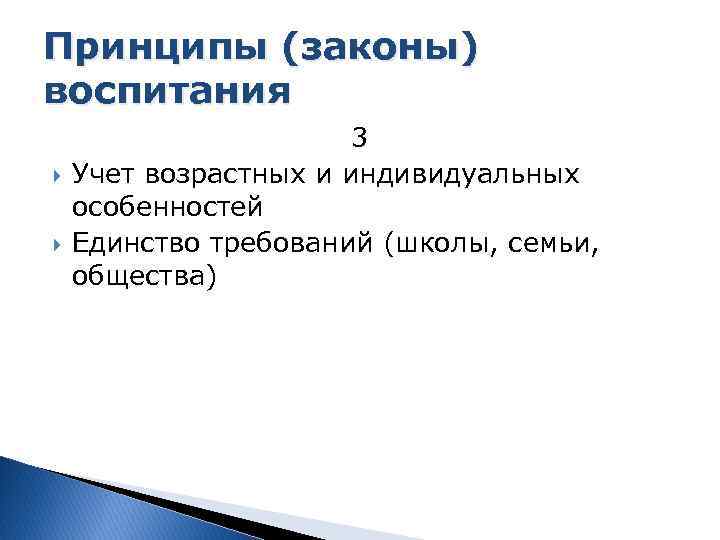 Принципы (законы) воспитания

3

Учет возрастных и индивидуальных особенностей

Единство требований (школы, семьи, общества)